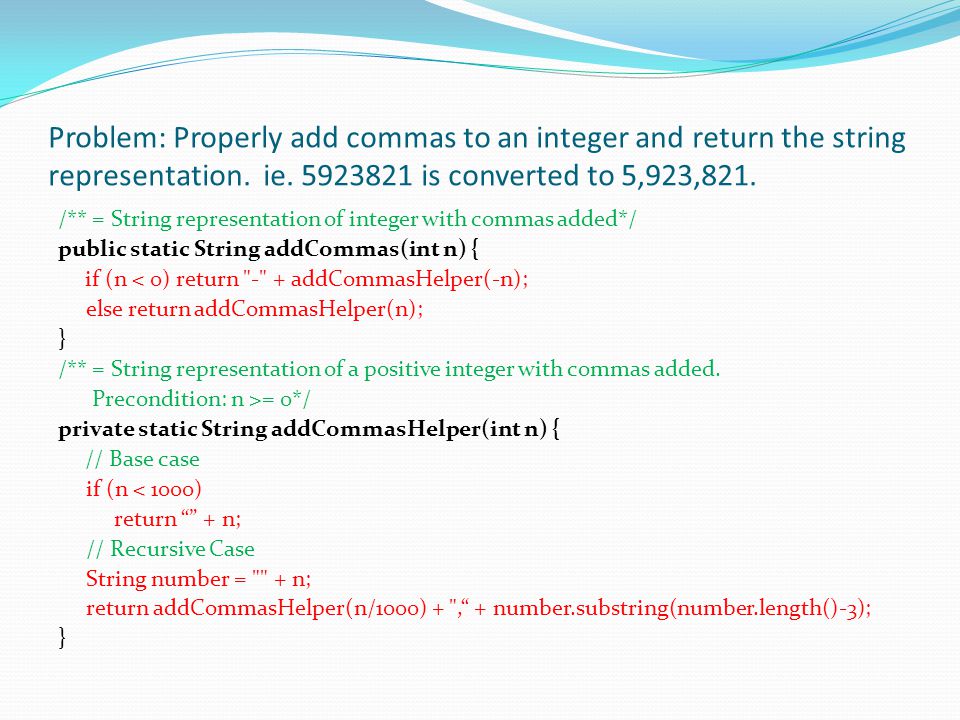 Problem: Properly add commas to an integer and return the string representation. ie. 5923821 is converted to 5,923,821.

/** = String representation of integer with commas added*/
public static String addCommas(int n) {
if (n < 0) return "-" + addCommasHelper(-n);
else return addCommasHelper(n);
}
/** = String representation of a positive integer with commas added.
Precondition: n >= 0*/
private static String addCommasHelper(int n) {
// Base case
if (n < 1000)
return “” + n;
// Recursive Case
String number = "" + n;
return addCommasHelper(n/1000) + ",“ + number.substring(number.length()-3);
}